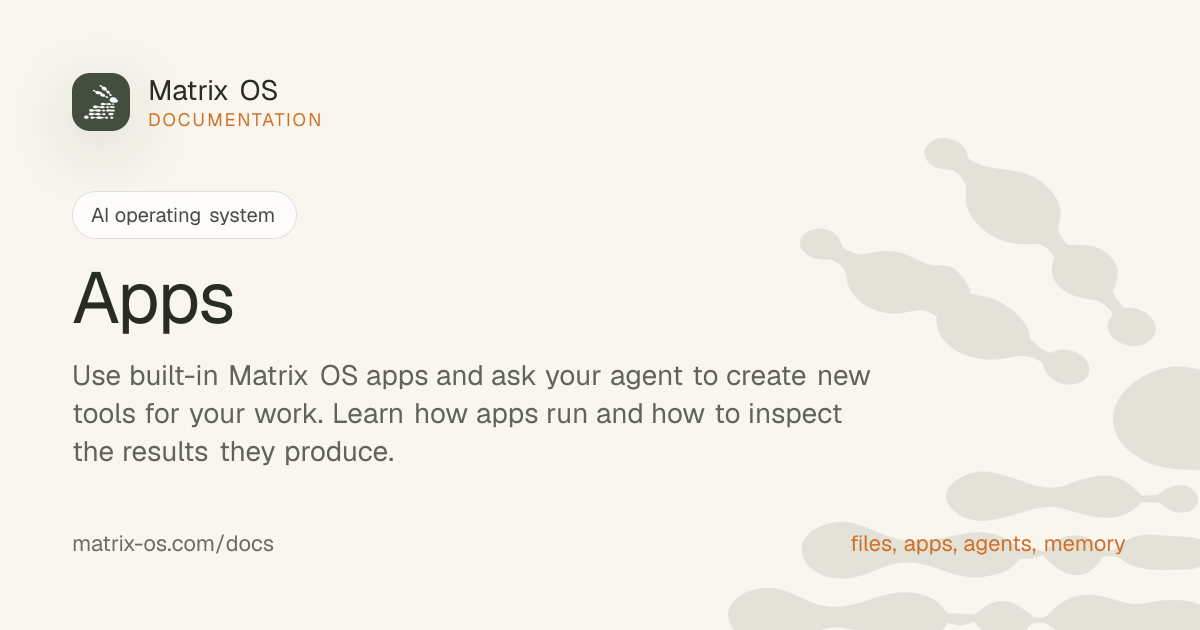 Matrix OS
DOCUMENTATION

AI operating system

Apps

Use built-in Matrix OS apps and ask your agent to create new tools for your work. Learn how apps run and how to inspect the results they produce.

matrix-os.com/docs

files, apps, agents, memory